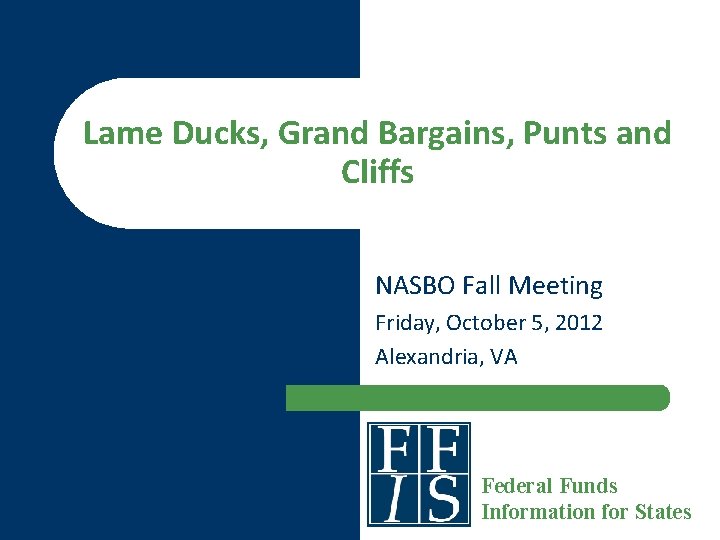 Lame Ducks, Grand Bargains, Punts and Cliffs

NASBO Fall Meeting

Friday, October 5, 2012

Alexandria, VA

FFIS

Federal Funds Information for States